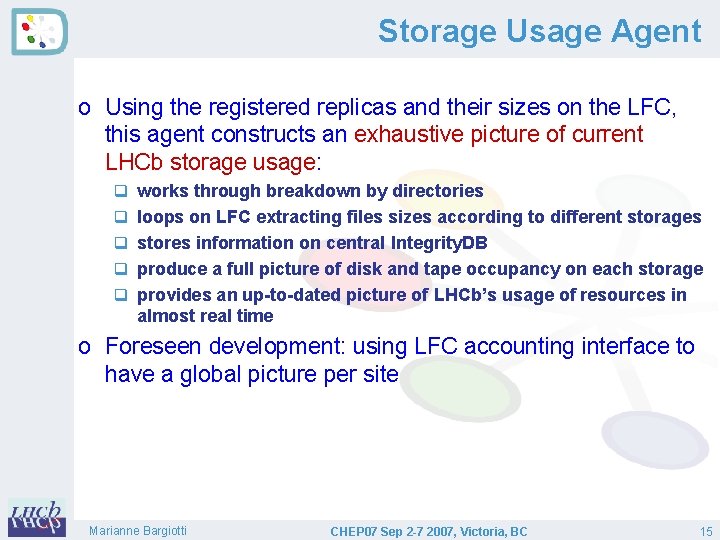 Storage Usage Agent

o Using the registered replicas and their sizes on the LFC, this agent constructs an exhaustive picture of current LHCb storage usage:

❑ works through breakdown by directories
❑ loops on LFC extracting files sizes according to different storages
❑ stores information on central IntegrityDB
❑ produce a full picture of disk and tape occupancy on each storage
❑ provides an up-to-dated picture of LHCb's usage of resources in almost real time

o Foreseen development: using LFC accounting interface to have a global picture per site

LHCb

Marianne Bargiotti

CHEP07 Sep 2-7 2007, Victoria, BC

15